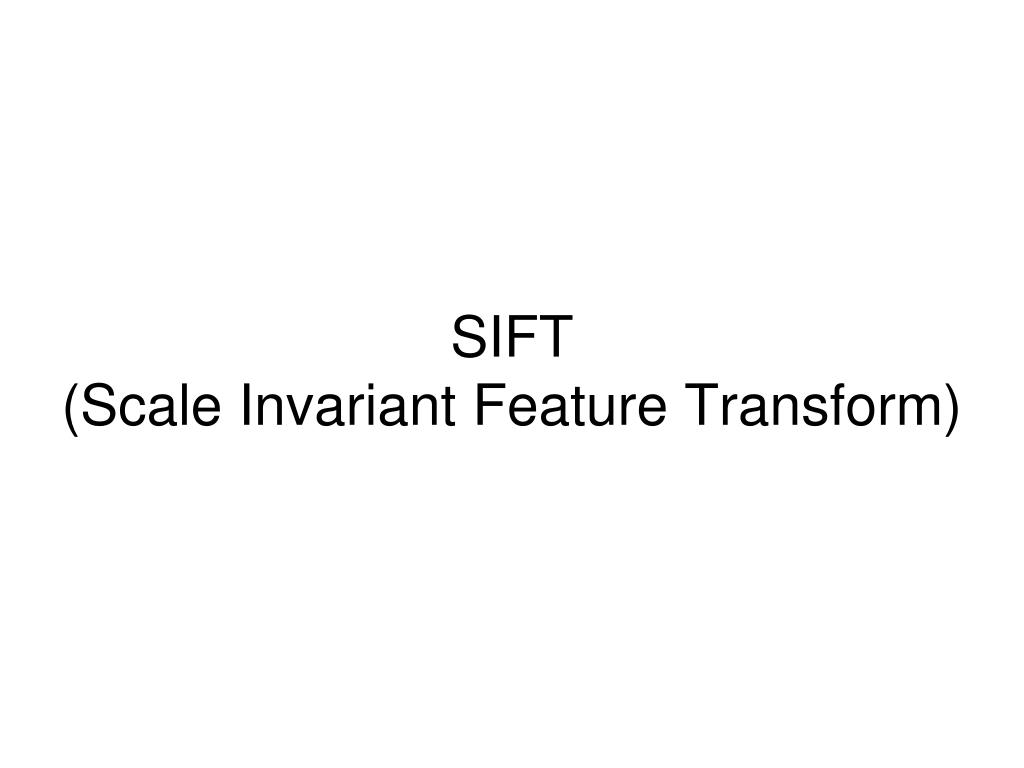 SIFT
(Scale Invariant Feature Transform)